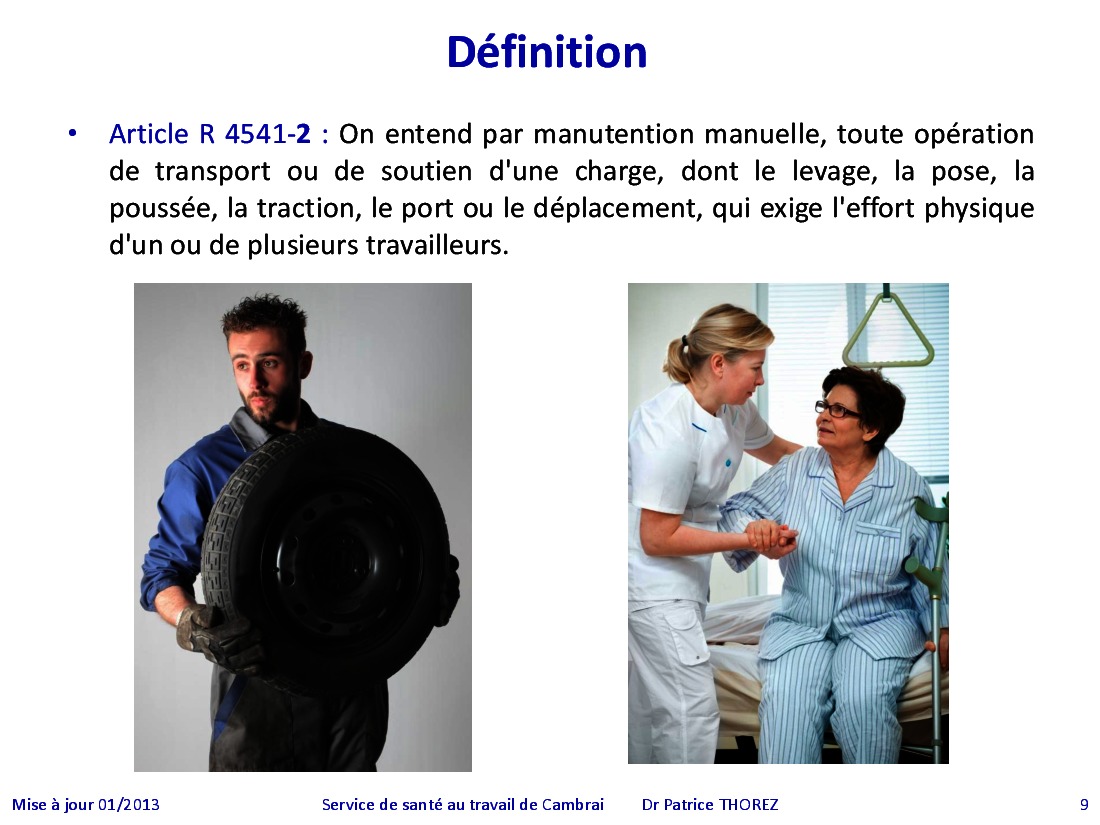 Définition

• Article R 4541-2 : On entend par manutention manuelle, toute opération de transport ou de soutien d'une charge, dont le levage, la pose, la poussée, la traction, le port ou le déplacement, qui exige l'effort physique d'un ou de plusieurs travailleurs.

Mise à jour 01/2013 Service de santé au travail de Cambrai Dr Patrice THOREZ 9